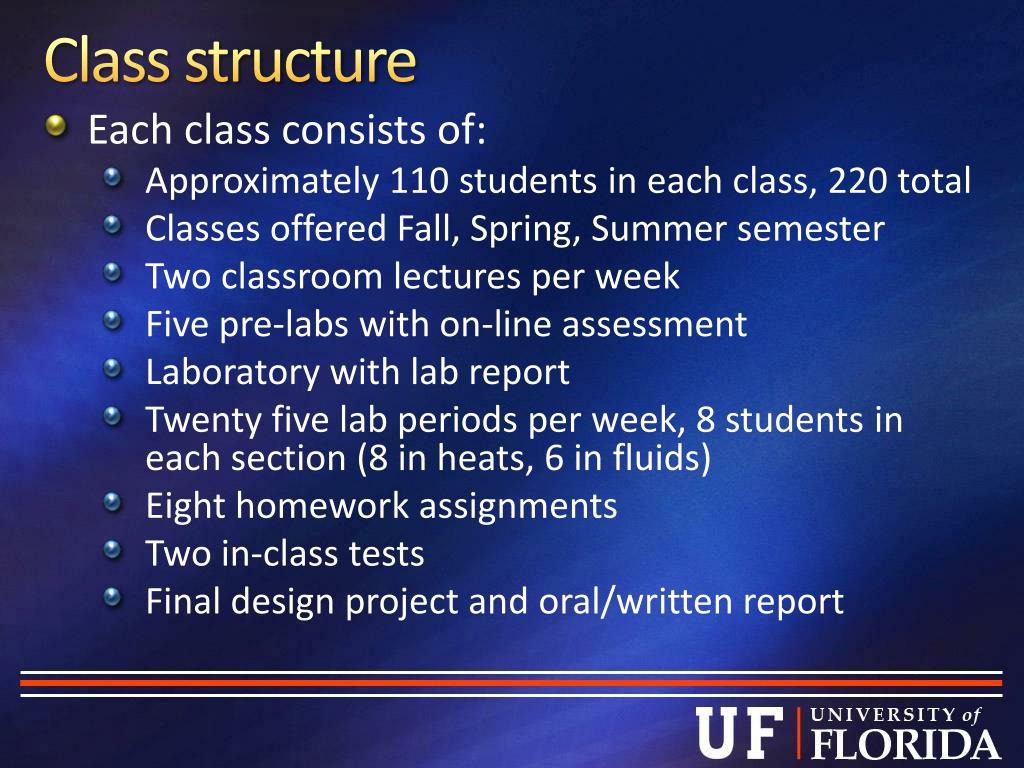 Class structure

Each class consists of:

Approximately 110 students in each class, 220 total

Classes offered Fall, Spring, Summer semester

Two classroom lectures per week

Five pre-labs with on-line assessment

Laboratory with lab report

Twenty five lab periods per week, 8 students in each section (8 in heats, 6 in fluids)

Eight homework assignments

Two in-class tests

Final design project and oral/written report

UF UNIVERSITY of FLORIDA